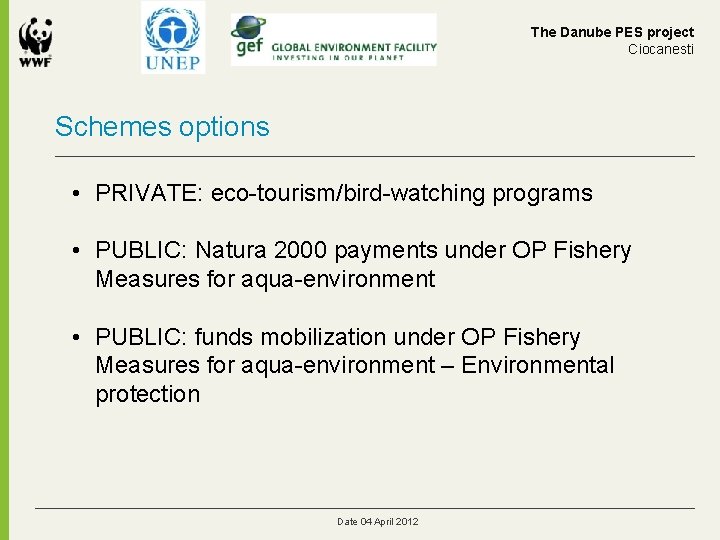 WWF

UNEP

gef GLOBAL ENVIRONMENT FACILITY
INVESTING IN OUR PLANET

The Danube PES project
Ciocanesti

Schemes options

• PRIVATE: eco-tourism/bird-watching programs

• PUBLIC: Natura 2000 payments under OP Fishery Measures for aqua-environment

• PUBLIC: funds mobilization under OP Fishery Measures for aqua-environment – Environmental protection

Date 04 April 2012